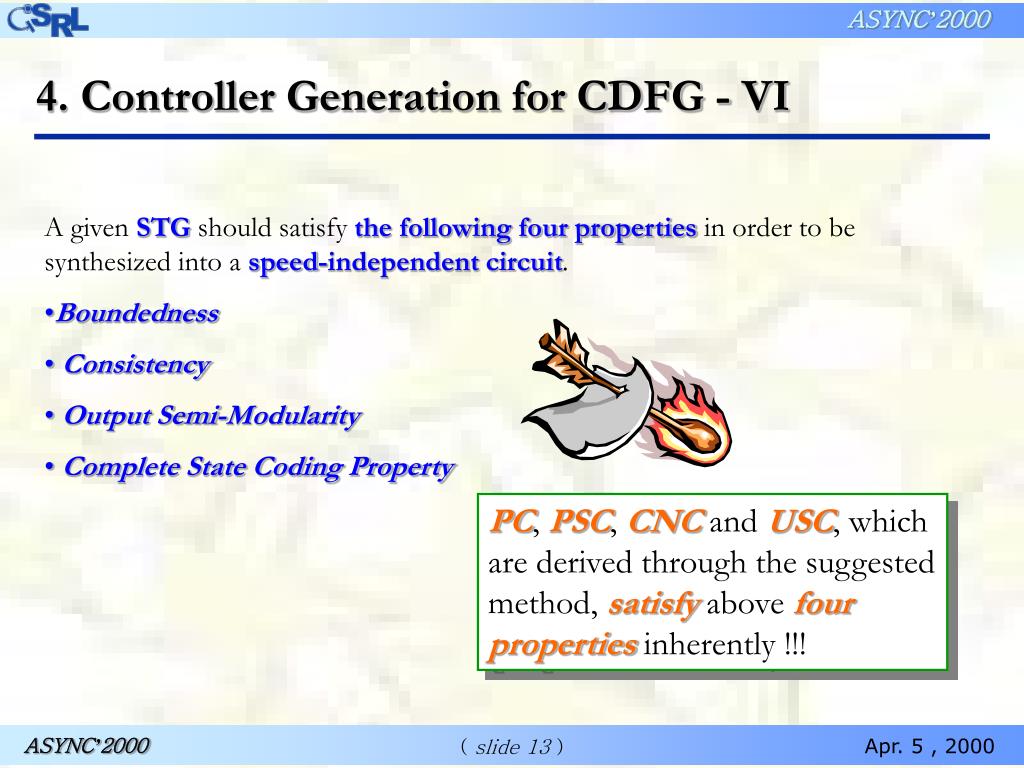 CSRL

ASYNC'2000

4. Controller Generation for CDFG - VI

A given STG should satisfy the following four properties in order to be synthesized into a speed-independent circuit.

•Boundedness

• Consistency

• Output Semi-Modularity

• Complete State Coding Property

PC, PSC, CNC and USC, which are derived through the suggested method, satisfy above four properties inherently !!!

ASYNC'2000

( slide 13 )

Apr. 5 , 2000